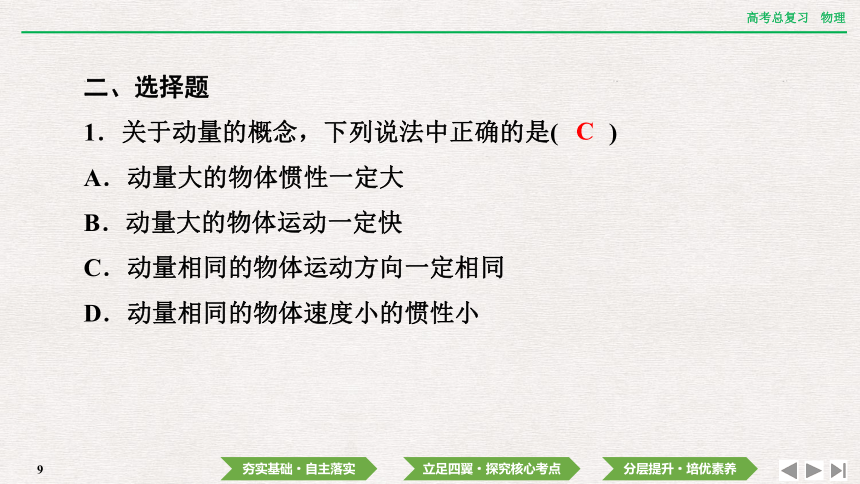 高考总复习　物理

二、选择题

1．关于动量的概念，下列说法中正确的是(　C　)

A．动量大的物体惯性一定大

B．动量大的物体运动一定快

C．动量相同的物体运动方向一定相同

D．动量相同的物体速度小的惯性小

9

夯实基础·自主落实

立足四翼·探究核心考点

分层提升·培优素养